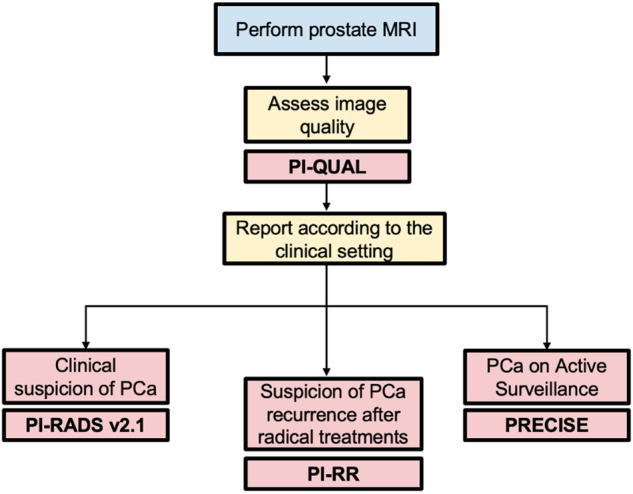 Perform prostate MRI

Assess image quality

PI-QUAL

Report according to the clinical setting

Clinical suspicion of PCa

PI-RADS v2.1

Suspicion of PCa recurrence after radical treatments

PI-RR

PCa on Active Surveillance

PRECISE